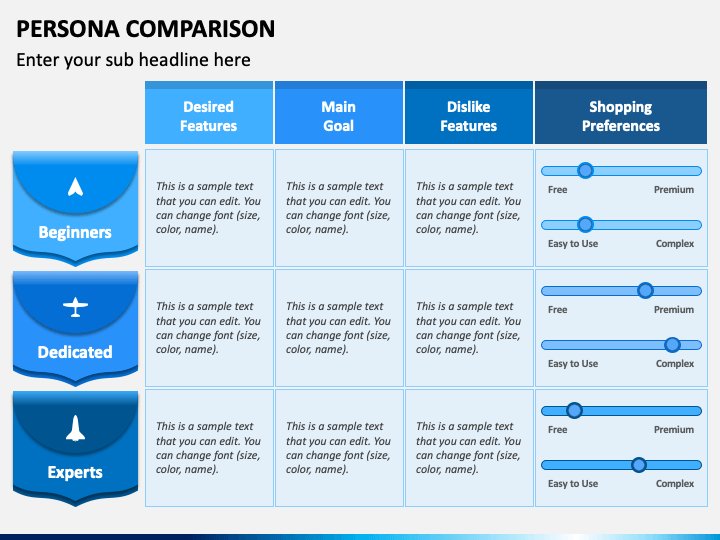 PERSONA COMPARISON

Enter your sub headline here

| | Desired Features | Main Goal | Dislike Features | Shopping Preferences |
|---|---|---|---|---|
| Beginners | This is a sample text that you can edit. You can change font (size, color, name). | This is a sample text that you can edit. You can change font (size, color, name). | This is a sample text that you can edit. You can change font (size, color, name). | Free Premium Easy to Use Complex |
| Dedicated | This is a sample text that you can edit. You can change font (size, color, name). | This is a sample text that you can edit. You can change font (size, color, name). | This is a sample text that you can edit. You can change font (size, color, name). | Free Premium Easy to Use Complex |
| Experts | This is a sample text that you can edit. You can change font (size, color, name). | This is a sample text that you can edit. You can change font (size, color, name). | This is a sample text that you can edit. You can change font (size, color, name). | Free Premium Easy to Use Complex |